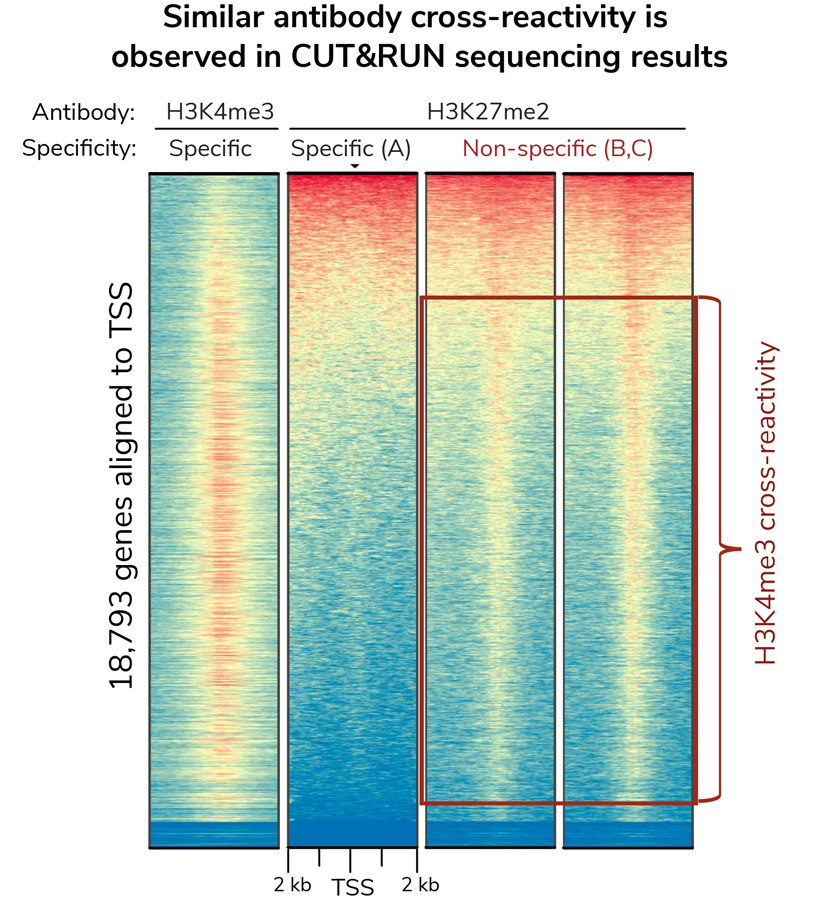 Similar antibody cross-reactivity is observed in CUT&RUN sequencing results

Antibody: H3K4me3 H3K27me2

Specificity: Specific Specific (A) Non-specific (B,C)

18,793 genes aligned to TSS

H3K4me3 cross-reactivity

2 kb TSS 2 kb